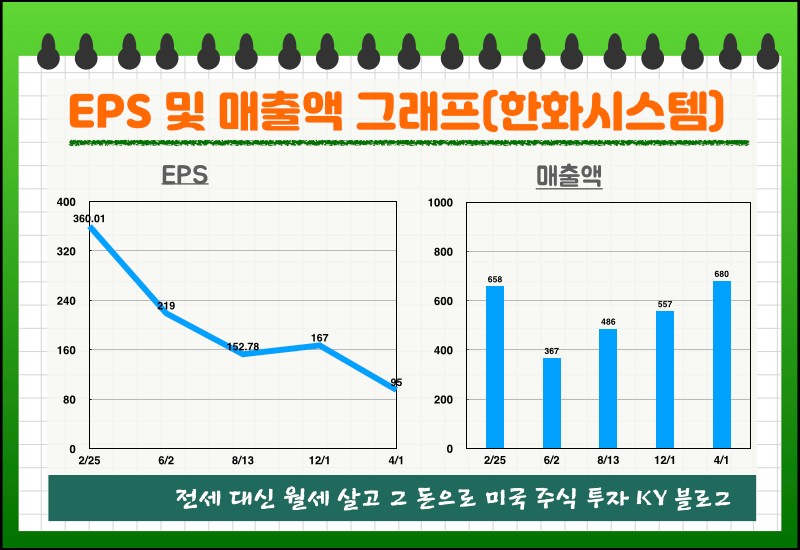 EPS 및 매출액 그래프(한화시스템)

EPS

400
320
240
160
80
0

360.01
219
152.78
167
95

2/25
6/2
8/13
12/1
4/1

매출액

1000
800
600
400
200
0

658
367
486
557
680

2/25
6/2
8/13
12/1
4/1

전세 대신 월세 살고 그 돈으로 미국 주식 투자 KY 블로그